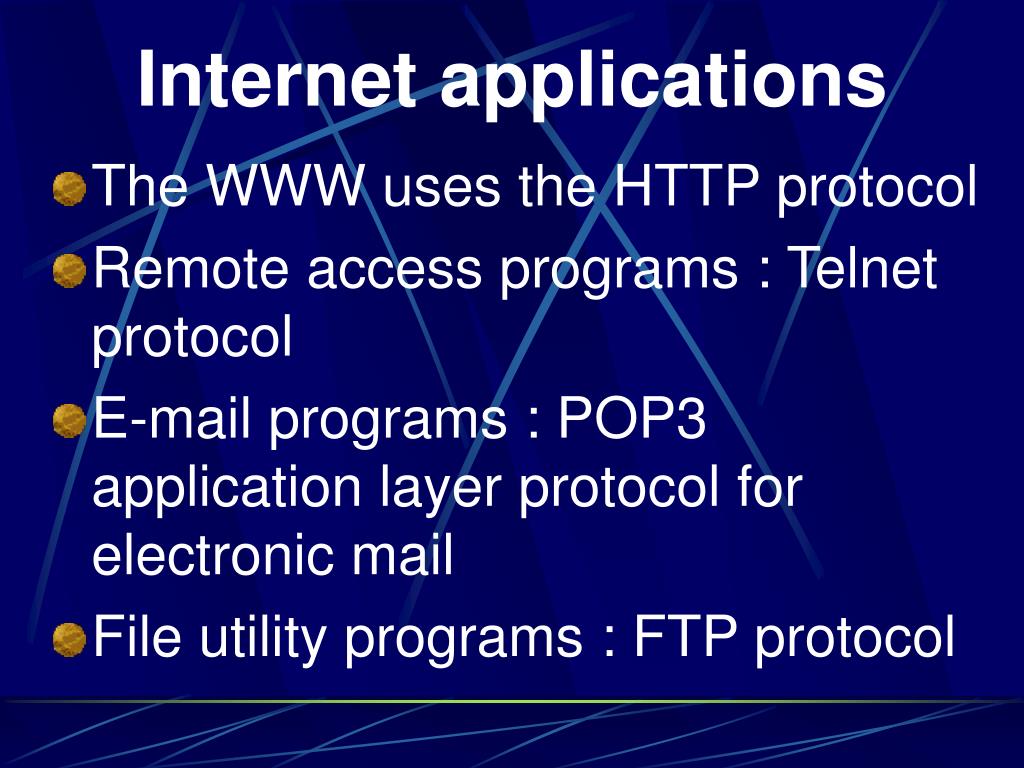 Internet applications

The WWW uses the HTTP protocol

Remote access programs : Telnet protocol

E-mail programs : POP3 application layer protocol for electronic mail

File utility programs : FTP protocol